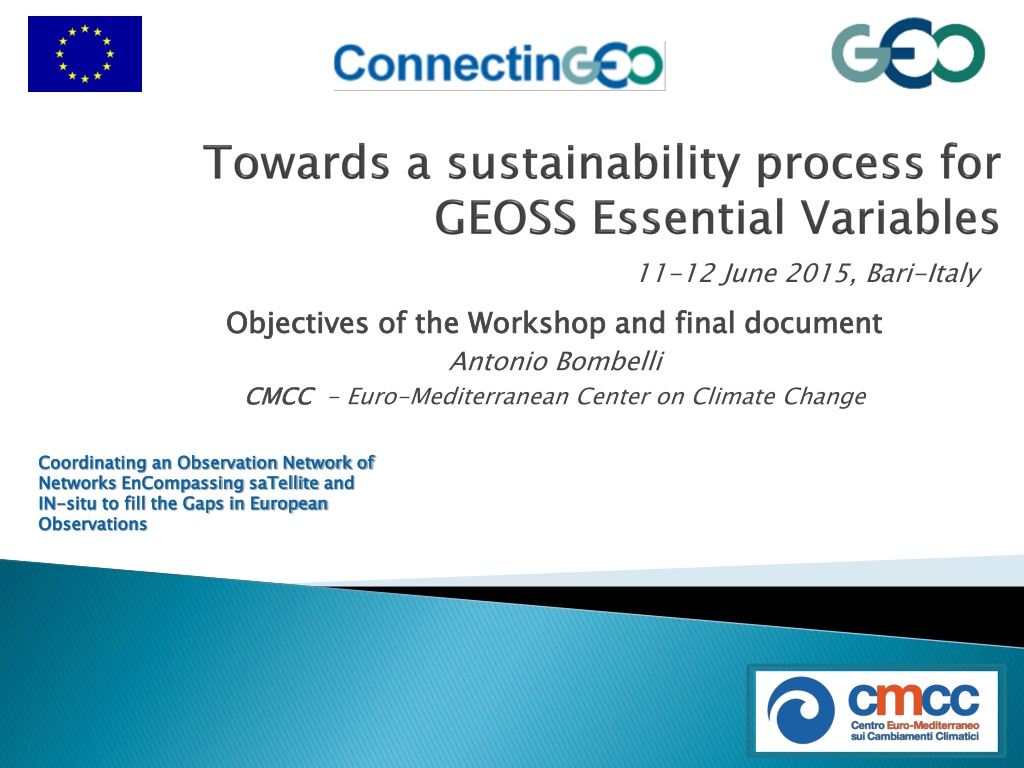 ConnectinGEO

GEO

Towards a sustainability process for GEOSS Essential Variables

11-12 June 2015, Bari-Italy

Objectives of the Workshop and final document

Antonio Bombelli

CMCC - Euro-Mediterranean Center on Climate Change

Coordinating an Observation Network of Networks EnCompassing saTellite and IN-situ to fill the Gaps in European Observations

cmcc
Centro Euro-Mediterraneo sui Cambiamenti Climatici